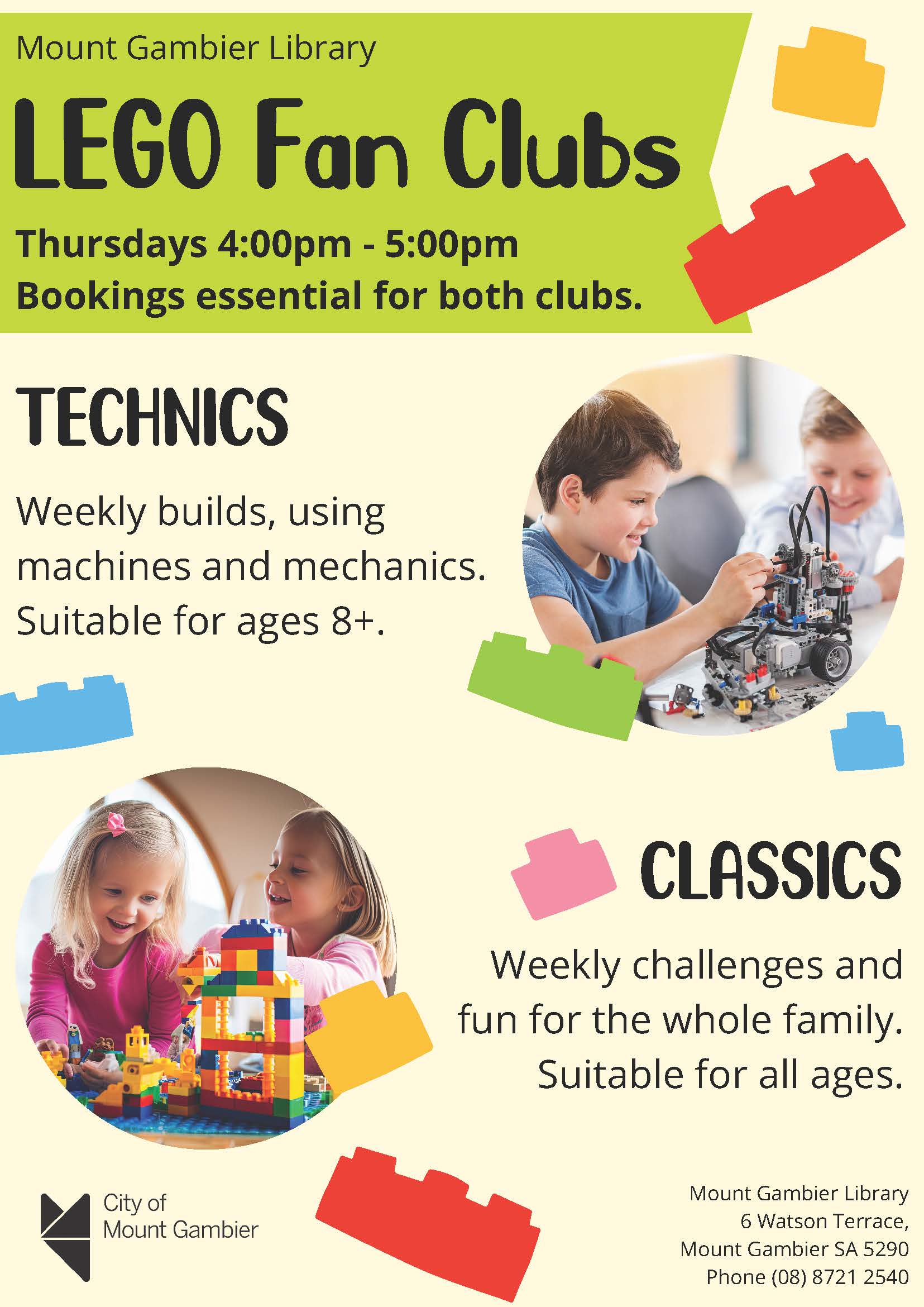 Mount Gambier Library

LEGO Fan Clubs

Thursdays 4:00pm - 5:00pm
Bookings essential for both clubs.

TECHNICS

Weekly builds, using machines and mechanics. Suitable for ages 8+.

CLASSICS

Weekly challenges and fun for the whole family. Suitable for all ages.

City of Mount Gambier

Mount Gambier Library
6 Watson Terrace,
Mount Gambier SA 5290
Phone (08) 8721 2540